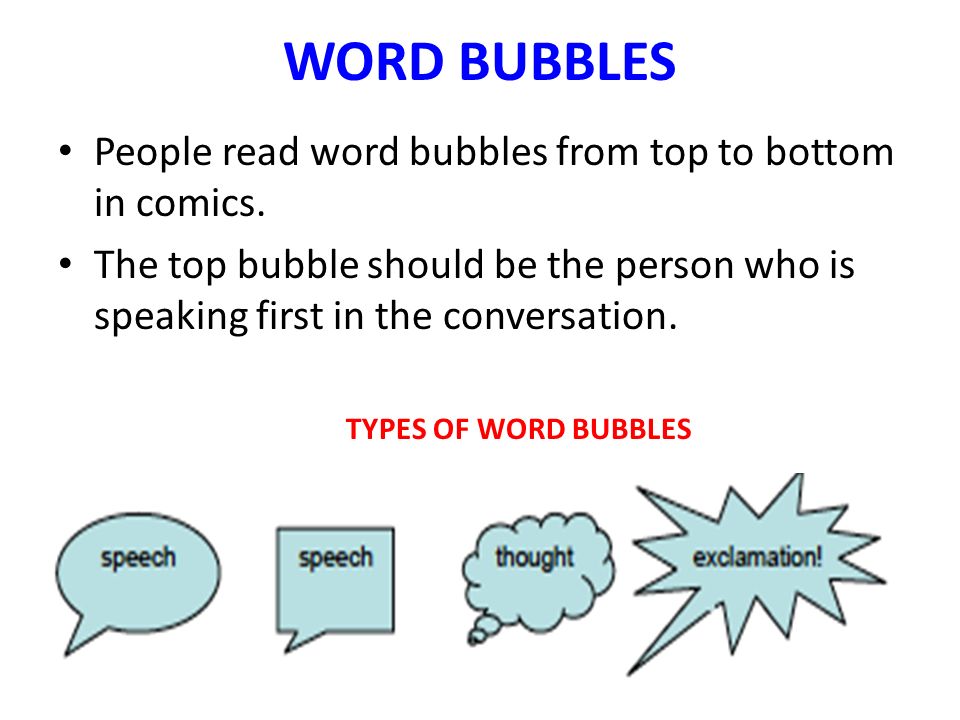 WORD BUBBLES

• People read word bubbles from top to bottom in comics.

• The top bubble should be the person who is speaking first in the conversation.

TYPES OF WORD BUBBLES

speech

speech

thought

exclamation!